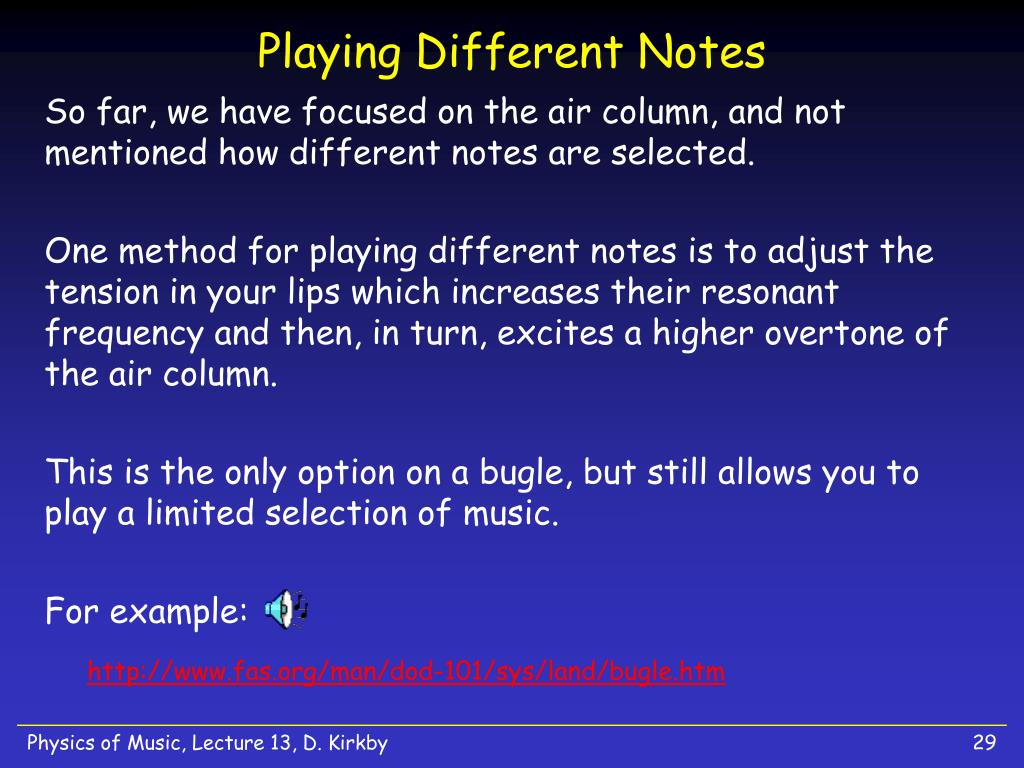 Playing Different Notes

So far, we have focused on the air column, and not mentioned how different notes are selected.

One method for playing different notes is to adjust the tension in your lips which increases their resonant frequency and then, in turn, excites a higher overtone of the air column.

This is the only option on a bugle, but still allows you to play a limited selection of music.

For example:

http://www.fas.org/man/dod-101/sys/land/bugle.htm

Physics of Music, Lecture 13, D. Kirkby

29